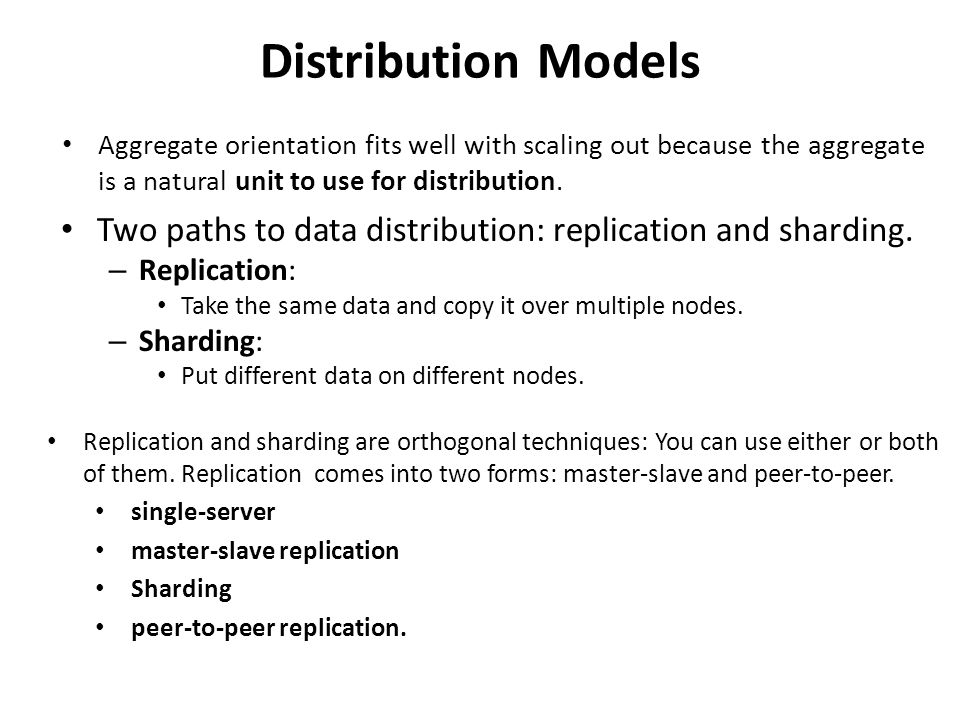 Distribution Models

• Aggregate orientation fits well with scaling out because the aggregate is a natural unit to use for distribution.

• Two paths to data distribution: replication and sharding.
– Replication:
• Take the same data and copy it over multiple nodes.
– Sharding:
• Put different data on different nodes.

• Replication and sharding are orthogonal techniques: You can use either or both of them. Replication comes into two forms: master-slave and peer-to-peer.
• single-server
• master-slave replication
• Sharding
• peer-to-peer replication.